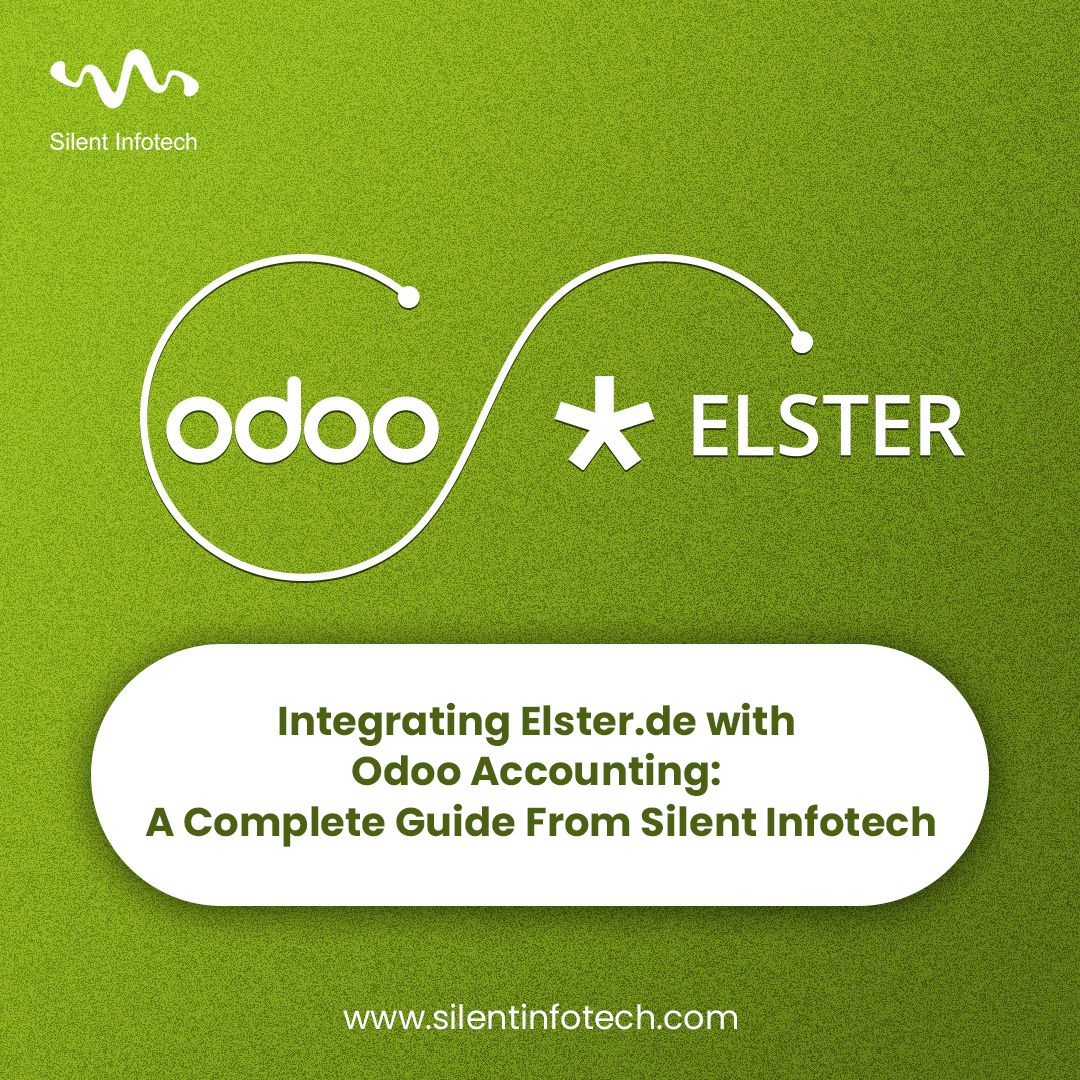 Silent Infotech

odoo

ELSTER

Integrating Elster.de with Odoo Accounting: A Complete Guide From Silent Infotech

www.silentinfotech.com